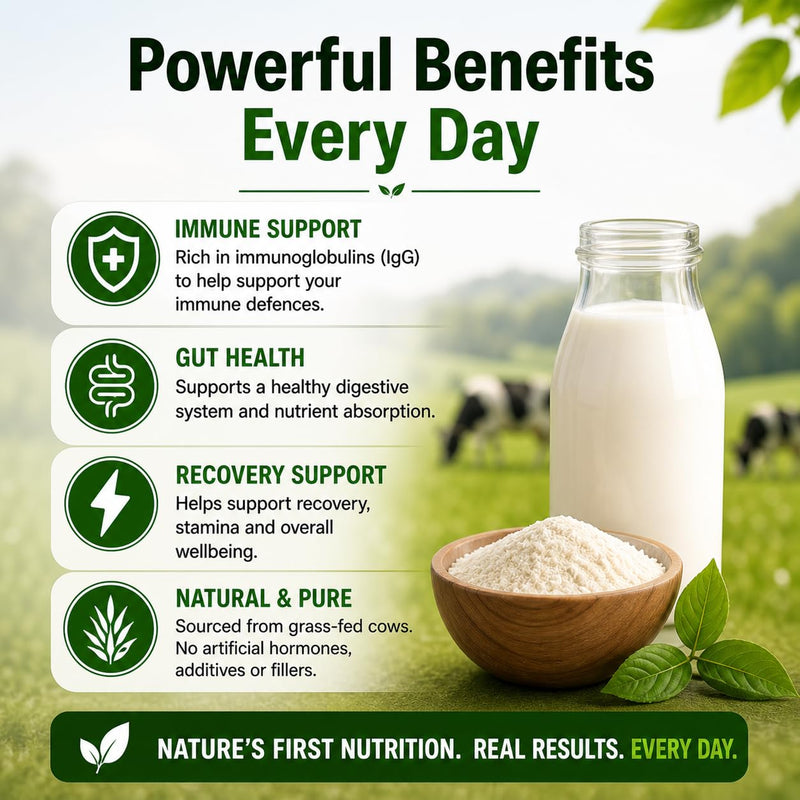 Powerful Benefits
Every Day

IMMUNE SUPPORT
Rich in immunoglobulins (IgG) to help support your immune defences.

GUT HEALTH
Supports a healthy digestive system and nutrient absorption.

RECOVERY SUPPORT
Helps support recovery, stamina and overall wellbeing.

NATURAL & PURE
Sourced from grass-fed cows. No artificial hormones, additives or fillers.

NATURE'S FIRST NUTRITION. REAL RESULTS. EVERY DAY.